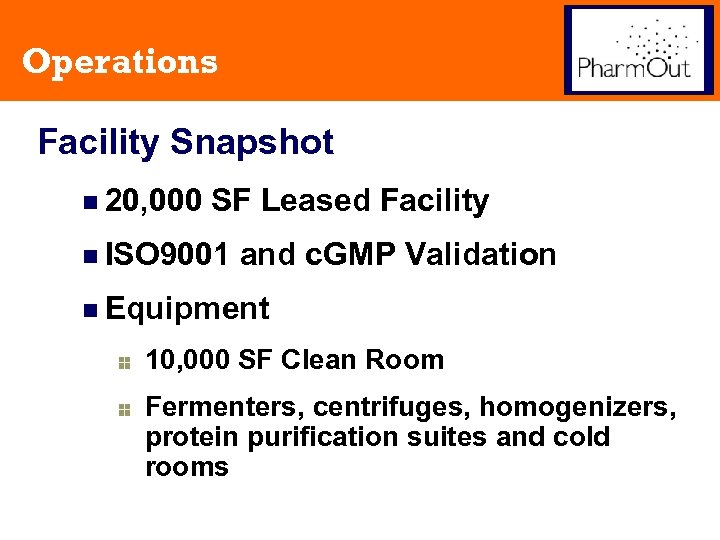 Operations

PharmOut

Facility Snapshot

20,000 SF Leased Facility

ISO9001 and cGMP Validation

Equipment

10,000 SF Clean Room

Fermenters, centrifuges, homogenizers, protein purification suites and cold rooms